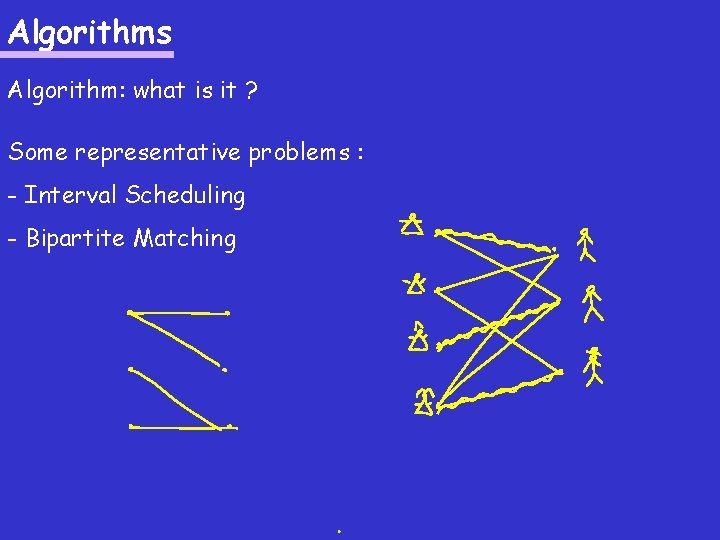 Algorithms

Algorithm: what is it ?

Some representative problems :

- Interval Scheduling

- Bipartite Matching